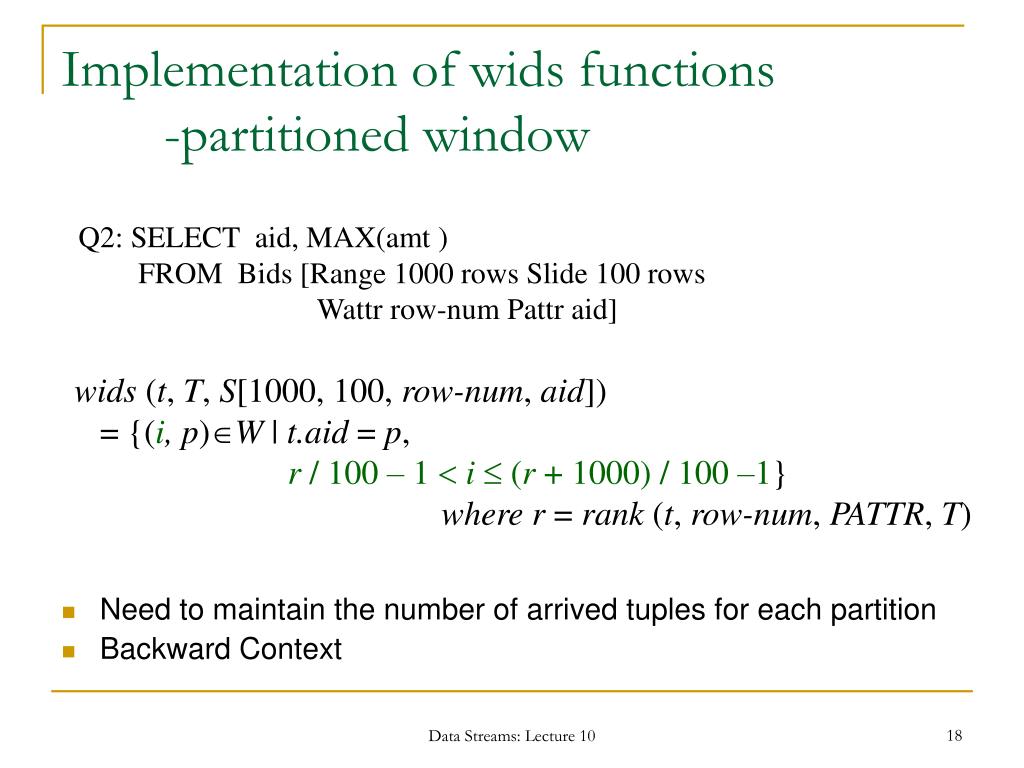 Implementation of wids functions -partitioned window

Q2: SELECT aid, MAX(amt )
FROM Bids [Range 1000 rows Slide 100 rows
Wattr row-num Pattr aid]

$wids\ (t, T, S[1000, 100, row\text{-}num, aid])$
$= \{(i, p) \in W \mid t.aid = p,$
$r / 100 - 1 < i \leq (r + 1000) / 100 - 1\}$
$where\ r = rank\ (t, row\text{-}num, PATTR, T)$

Need to maintain the number of arrived tuples for each partition
Backward Context

Data Streams: Lecture 10

18